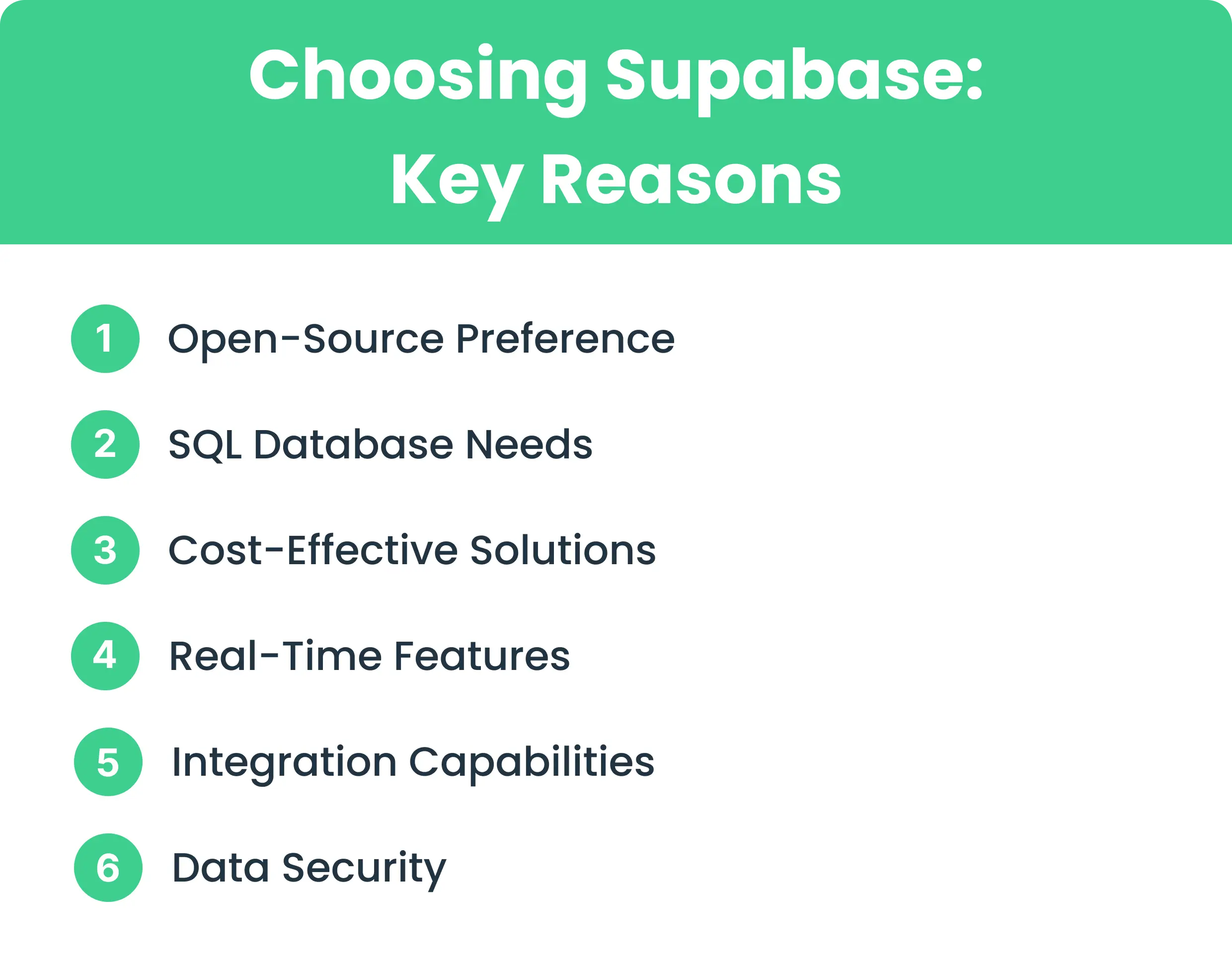 Choosing Supabase:
Key Reasons

1 Open-Source Preference

2 SQL Database Needs

3 Cost-Effective Solutions

4 Real-Time Features

5 Integration Capabilities

6 Data Security